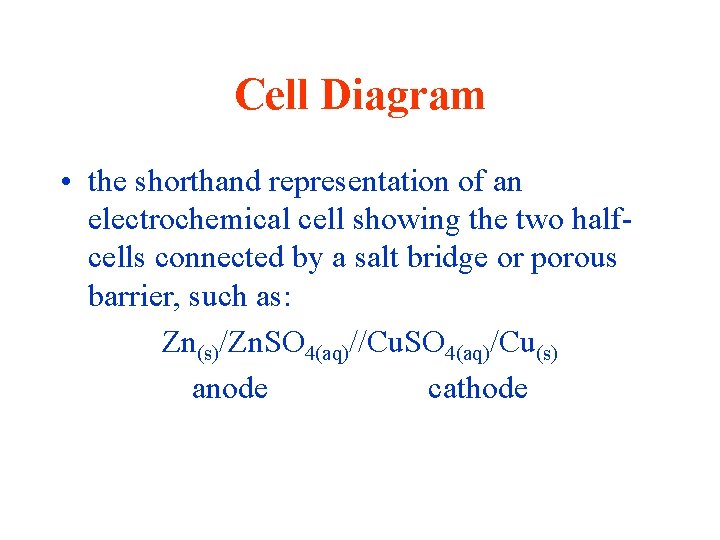 Cell Diagram

• the shorthand representation of an electrochemical cell showing the two half-cells connected by a salt bridge or porous barrier, such as:

$Zn_{(s)}/ZnSO_{4(aq)}//CuSO_{4(aq)}/Cu_{(s)}$

anode cathode